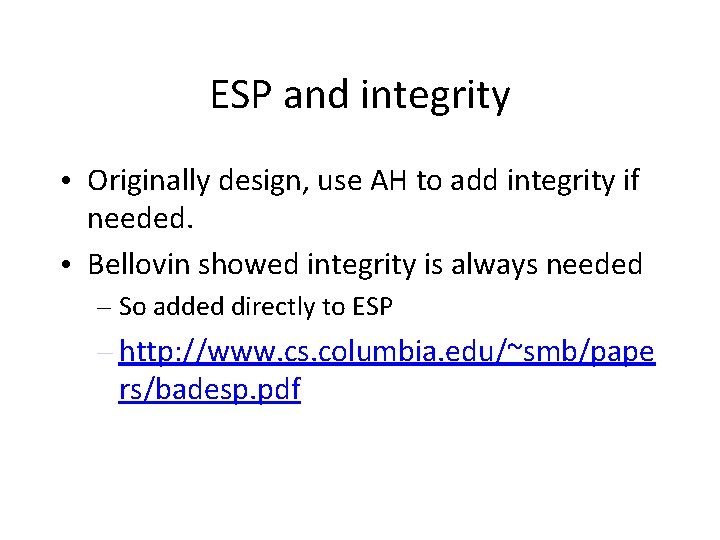 ESP and integrity

• Originally design, use AH to add integrity if needed.

• Bellovin showed integrity is always needed

– So added directly to ESP

– http://www.cs.columbia.edu/~smb/papers/badesp.pdf